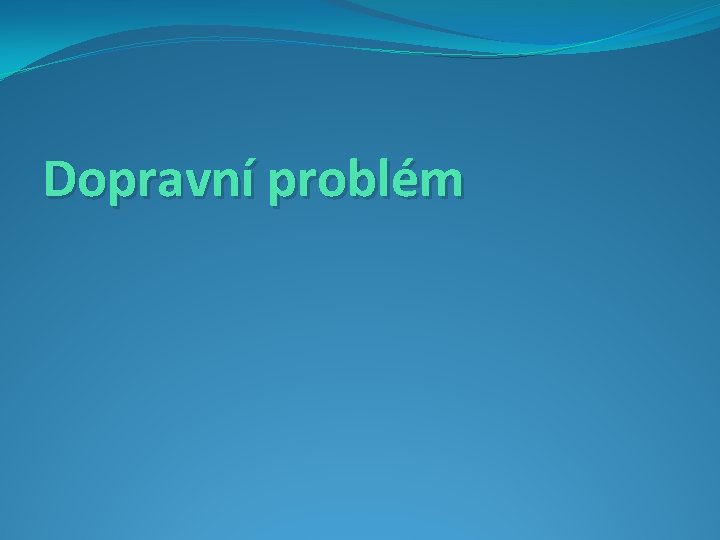 Dopravní problém